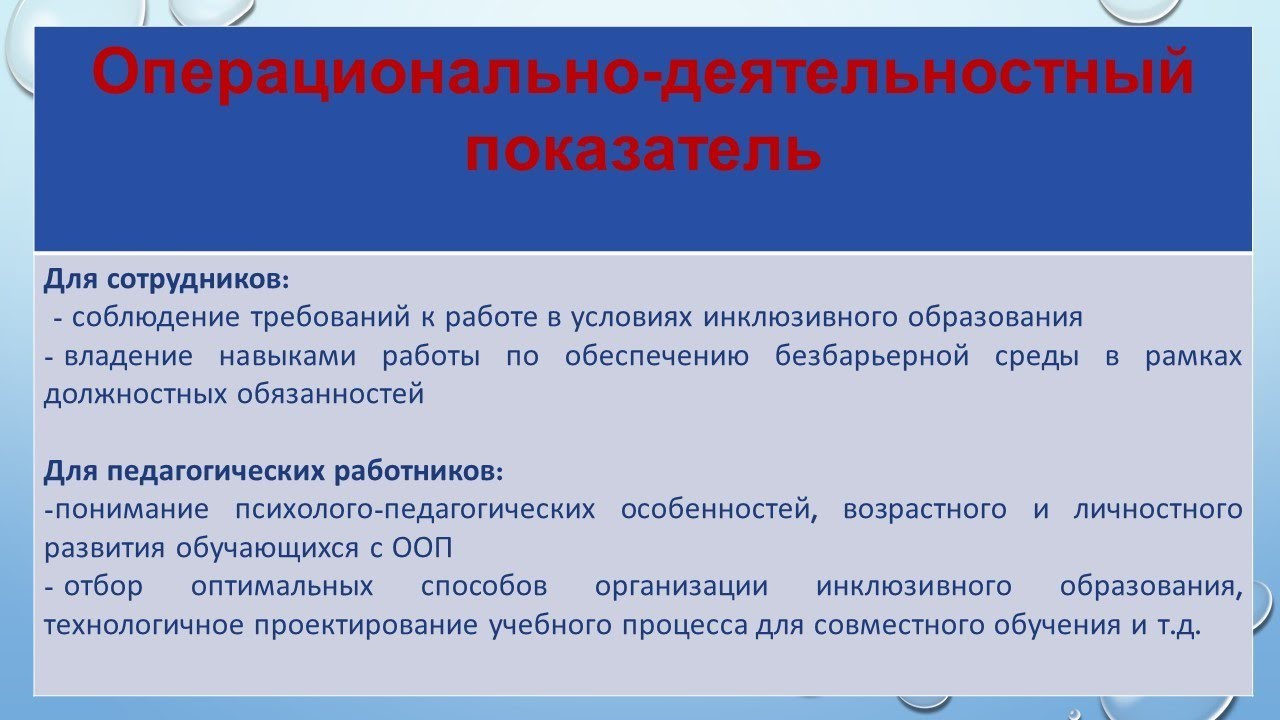 Операционально-деятельностный показатель

Для сотрудников:
- соблюдение требований к работе в условиях инклюзивного образования
- владение навыками работы по обеспечению безбарьерной среды в рамках должностных обязанностей

Для педагогических работников:
-понимание психолого-педагогических особенностей, возрастного и личностного развития обучающихся с ООП
- отбор оптимальных способов организации инклюзивного образования, технологичное проектирование учебного процесса для совместного обучения и т.д.